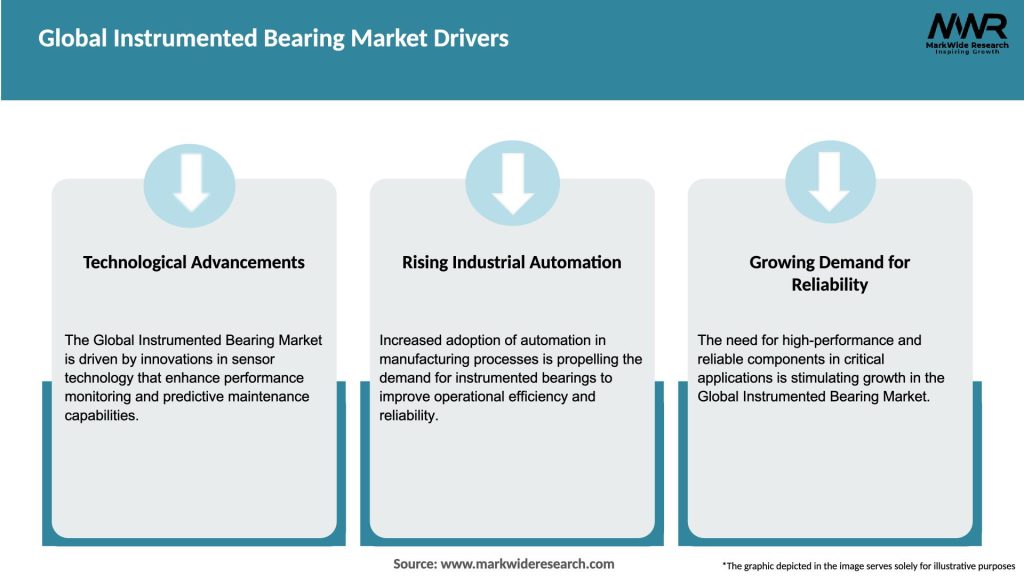 Global Instrumented Bearing Market Drivers

MWR
MarkWide Research
Inspiring Growth

Technological Advancements

The Global Instrumented Bearing Market is driven by innovations in sensor technology that enhance performance monitoring and predictive maintenance capabilities.

Rising Industrial Automation

Increased adoption of automation in manufacturing processes is propelling the demand for instrumented bearings to improve operational efficiency and reliability.

Growing Demand for Reliability

The need for high-performance and reliable components in critical applications is stimulating growth in the Global Instrumented Bearing Market.

Source: www.markwideresearch.com

*The graphic depicted in the image serves solely for illustrative purposes